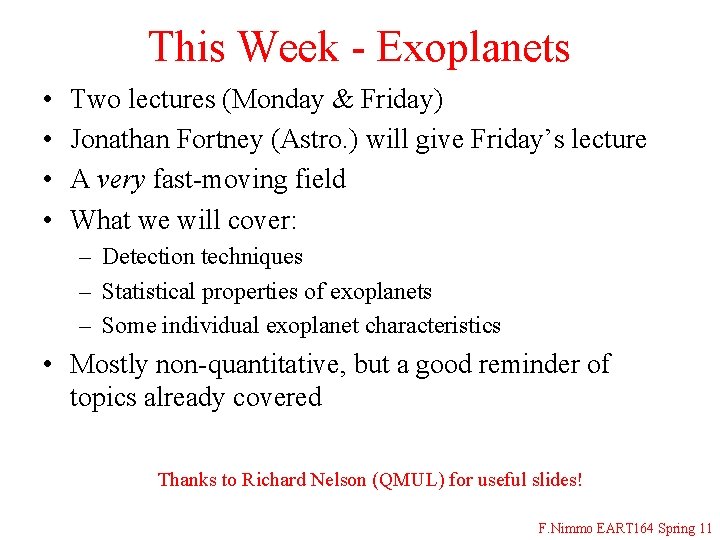 This Week - Exoplanets

• Two lectures (Monday & Friday)
• Jonathan Fortney (Astro.) will give Friday's lecture
• A very fast-moving field
• What we will cover:
– Detection techniques
– Statistical properties of exoplanets
– Some individual exoplanet characteristics
• Mostly non-quantitative, but a good reminder of topics already covered

Thanks to Richard Nelson (QMUL) for useful slides!

F.Nimmo EART164 Spring 11